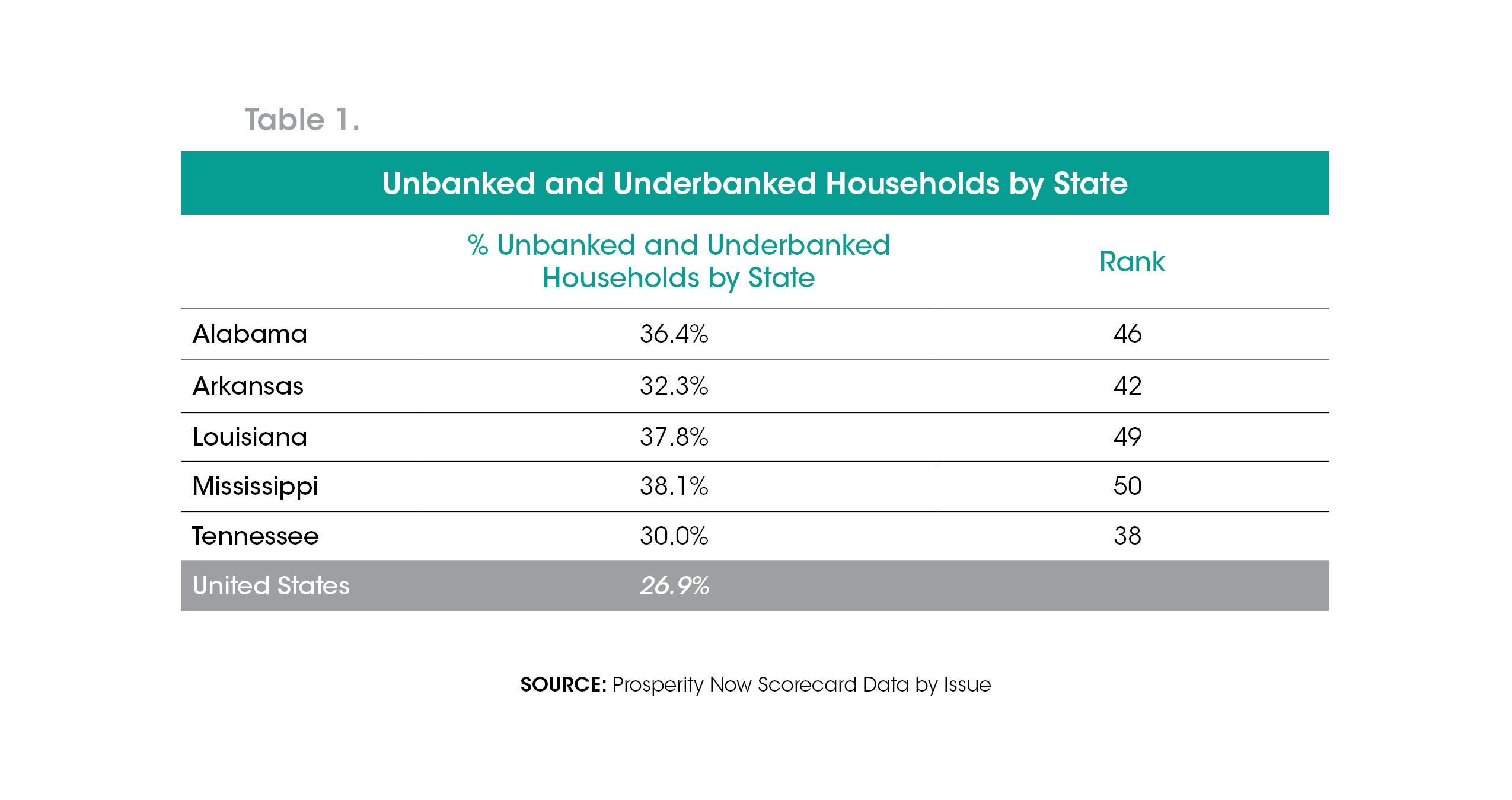 Table 1.

Unbanked and Underbanked Households by State

| | % Unbanked and Underbanked Households by State | Rank |
|---|---|---|
| Alabama | 36.4% | 46 |
| Arkansas | 32.3% | 42 |
| Louisiana | 37.8% | 49 |
| Mississippi | 38.1% | 50 |
| Tennessee | 30.0% | 38 |
| United States | 26.9% | |

SOURCE: Prosperity Now Scorecard Data by Issue